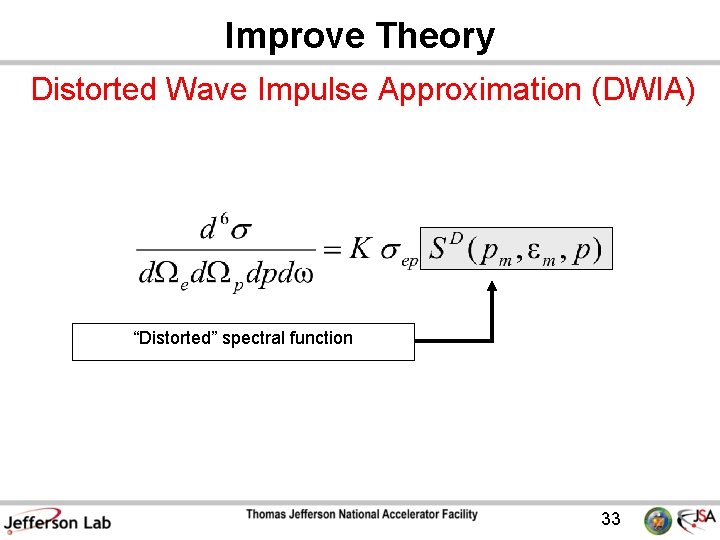 Improve Theory

Distorted Wave Impulse Approximation (DWIA)

$\frac{d^6\sigma}{d\Omega_e d\Omega_p dp d\omega} = K \sigma_{ep} S^D(p_m, \varepsilon_m, p)$

“Distorted” spectral function

Jefferson Lab

Thomas Jefferson National Accelerator Facility

33

JSA